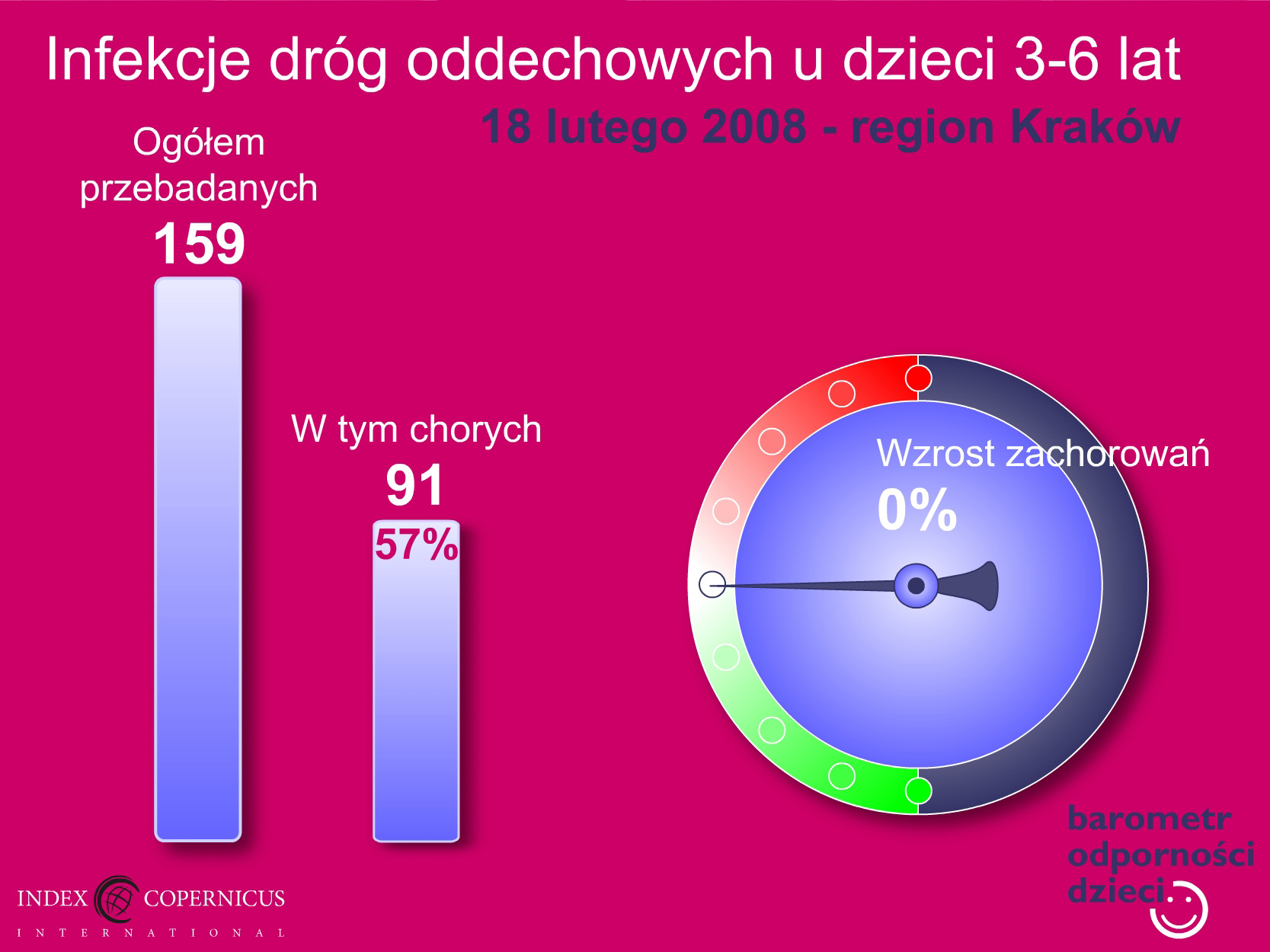 Infekcje dróg oddechowych u dzieci 3-6 lat

18 lutego 2008 - region Kraków

Ogółem przebadanych

159

W tym chorych

91

57%

Wzrost zachorowań

0%

barometr odporności dzieci

INDEX COPERNICUS

INTERNATIONAL